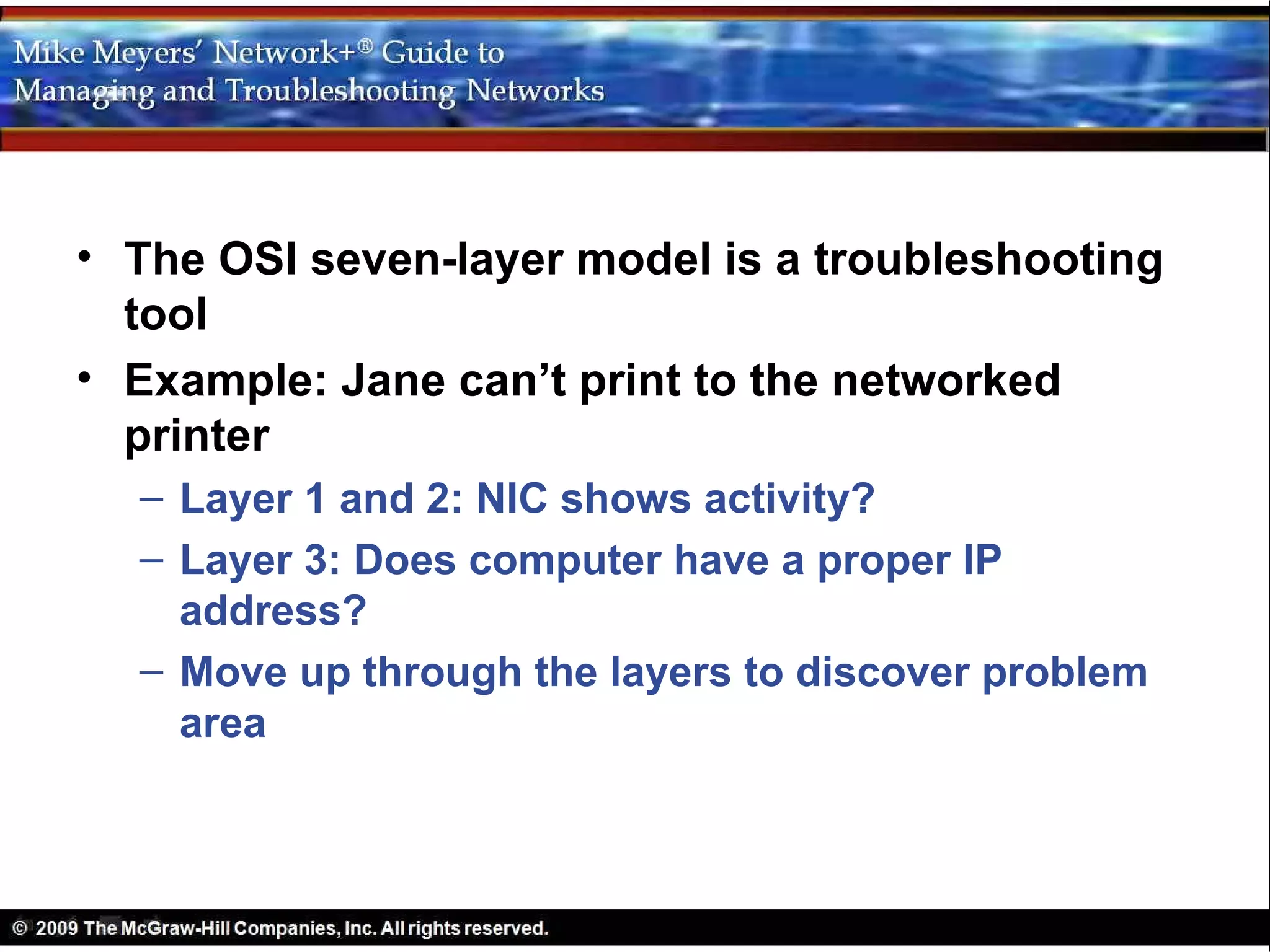 Mike Meyers' Network+® Guide to
Managing and Troubleshooting Networks

• The OSI seven-layer model is a troubleshooting tool
• Example: Jane can't print to the networked printer
  – Layer 1 and 2: NIC shows activity?
  – Layer 3: Does computer have a proper IP address?
  – Move up through the layers to discover problem area

© 2009 The McGraw-Hill Companies, Inc. All rights reserved.